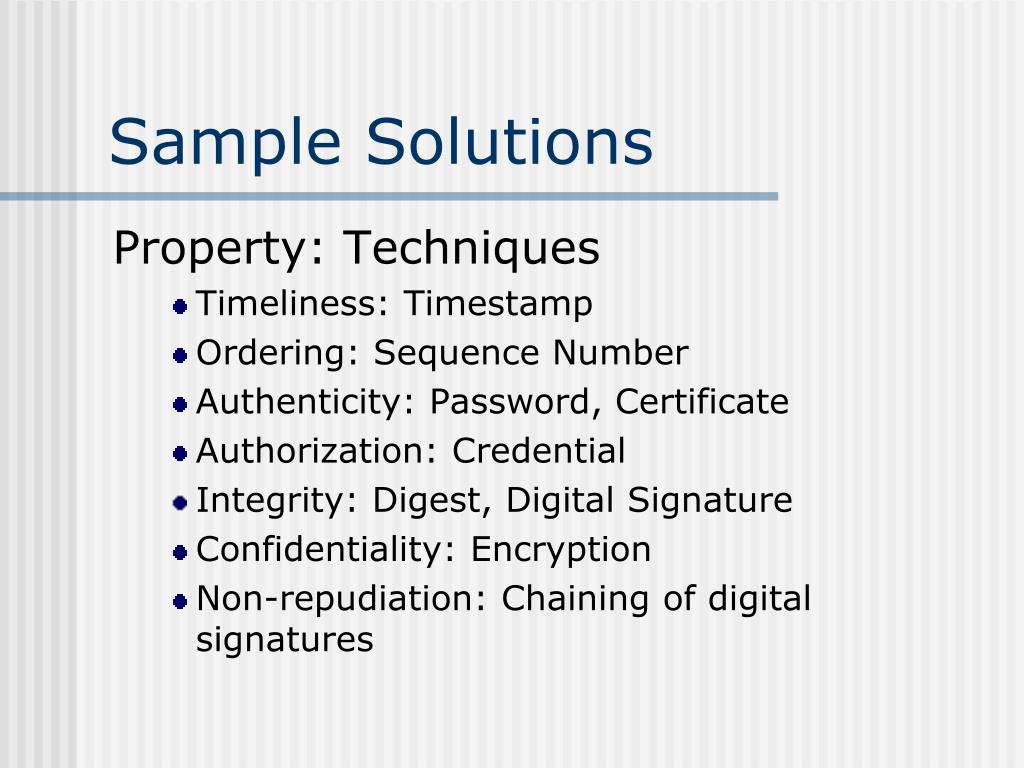 Sample Solutions

Property: Techniques

- Timeliness: Timestamp
- Ordering: Sequence Number
- Authenticity: Password, Certificate
- Authorization: Credential
- Integrity: Digest, Digital Signature
- Confidentiality: Encryption
- Non-repudiation: Chaining of digital signatures